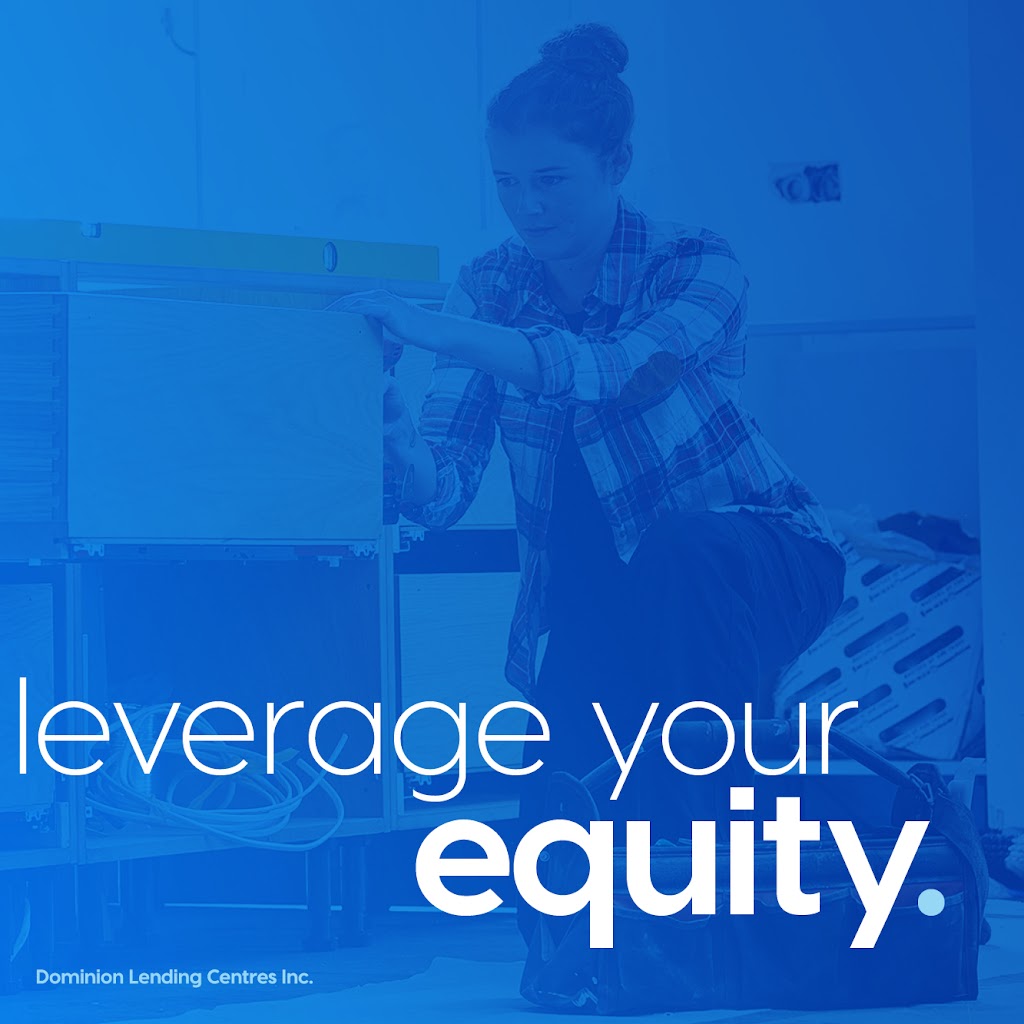 leverage your
equity.

Dominion Lending Centres Inc.